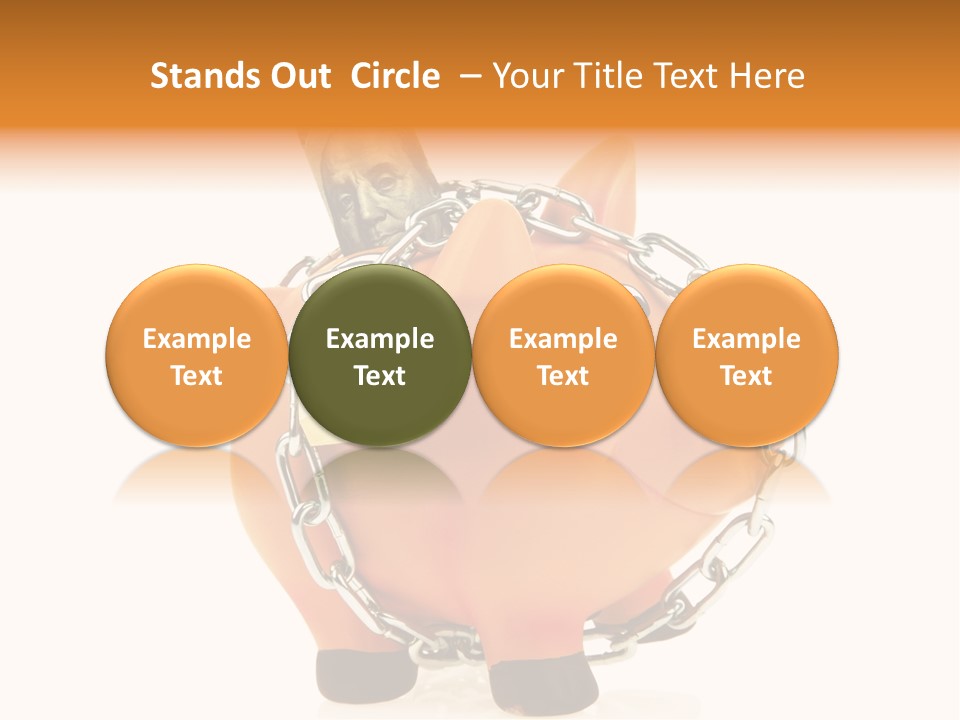 Stands Out  Circle  – Your Title Text Here

Example Text

Example Text

Example Text

Example Text